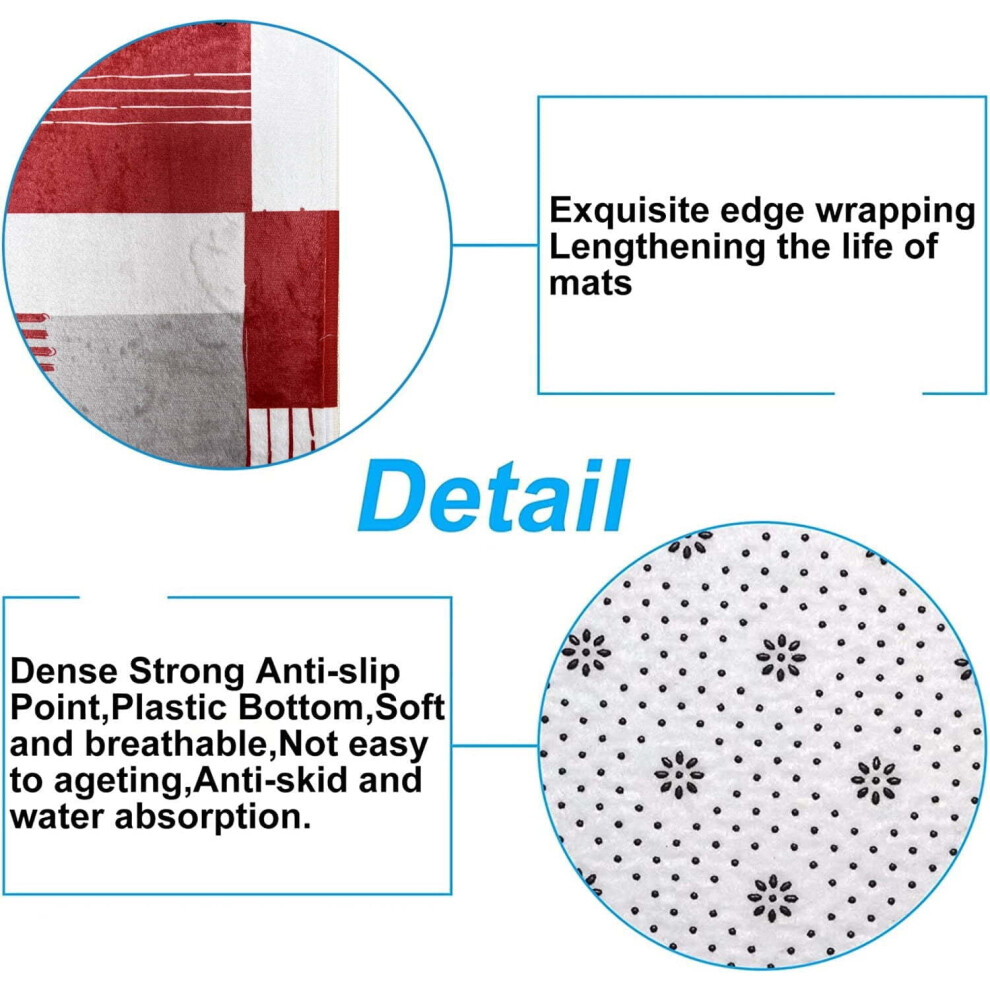 Exquisite edge wrapping
Lengthening the life of mats

Detail

Dense Strong Anti-slip Point,Plastic Bottom,Soft and breathable,Not easy to ageting,Anti-skid and water absorption.